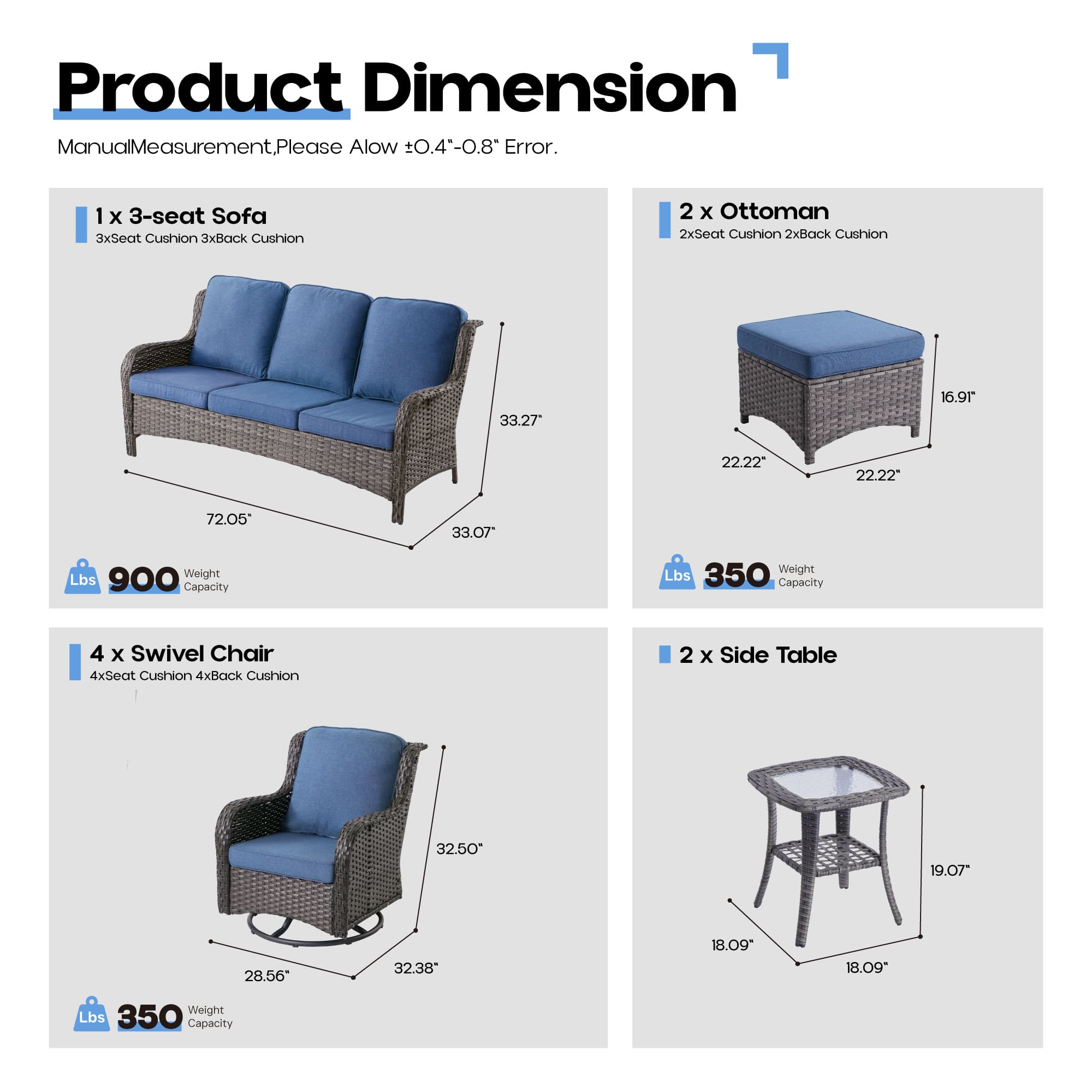 Product Dimension

ManualMeasurement,Please Alow ±0.4"-0.8" Error.

1 x 3-seat Sofa
3xSeat Cushion 3xBack Cushion

33.27"

72.05"

33.07"

Lbs 900 Weight Capacity

2 x Ottoman
2xSeat Cushion 2xBack Cushion

16.91"

22.22"

22.22"

Lbs 350 Weight Capacity

4 x Swivel Chair
4xSeat Cushion 4xBack Cushion

32.50"

28.56"

32.38"

Lbs 350 Weight Capacity

2 x Side Table

19.07"

18.09"

18.09"